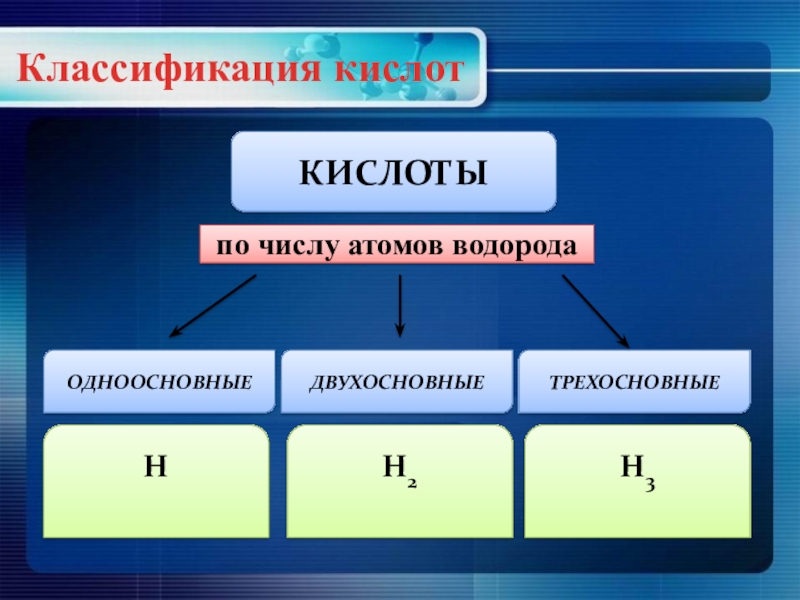 Классификация кислот

КИСЛОТЫ

по числу атомов водорода

ОДНООСНОВНЫЕ

ДВУХОСНОВНЫЕ

ТРЕХОСНОВНЫЕ

$H$

$H_2$

$H_3$